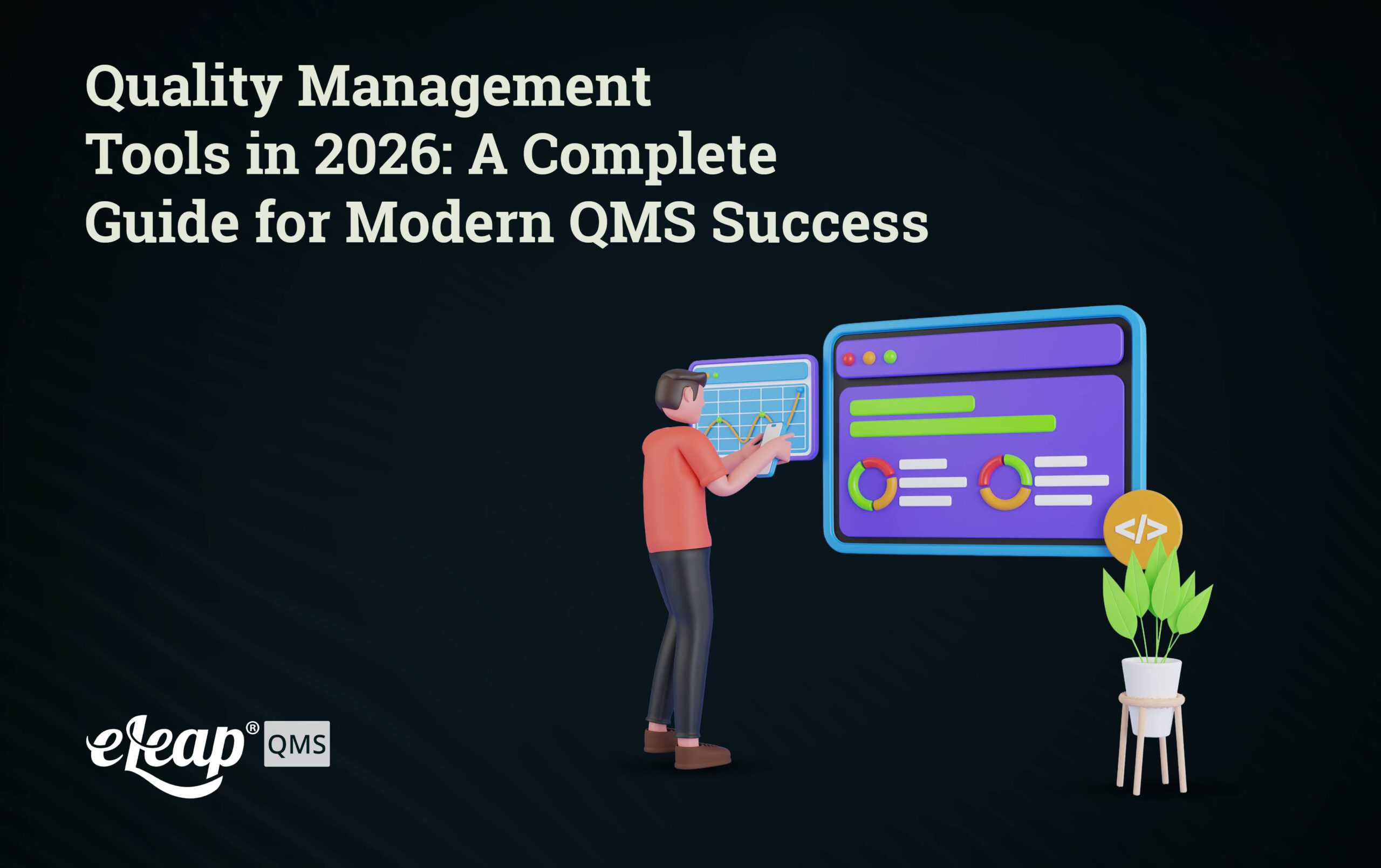 Quality Management Tools in 2026: A Complete Guide for Modern QMS Success

</>

eLeap® QMS